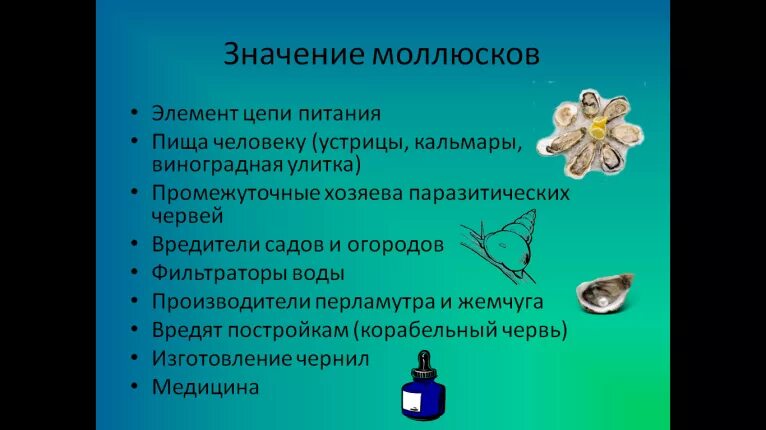 Значение моллюсков

• Элемент цепи питания
• Пища человеку (устрицы, кальмары, виноградная улитка)
• Промежуточные хозяева паразитических червей
• Вредители садов и огородов
• Фильтраторы воды
• Производители перламутра и жемчуга
• Вредят постройкам (корабельный червь)
• Изготовление чернил
• Медицина